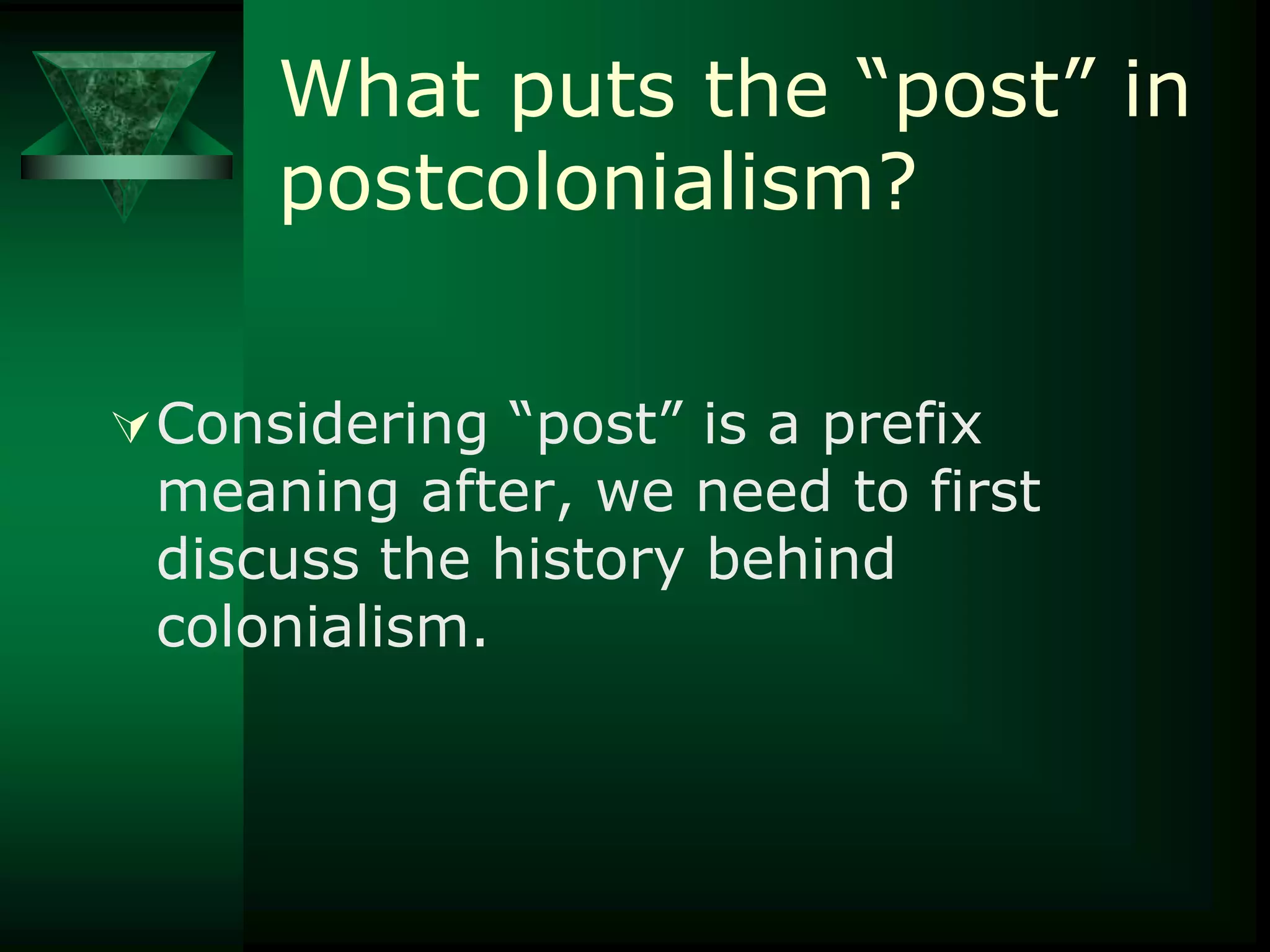 What puts the “post” in postcolonialism?

Considering “post” is a prefix meaning after, we need to first discuss the history behind colonialism.